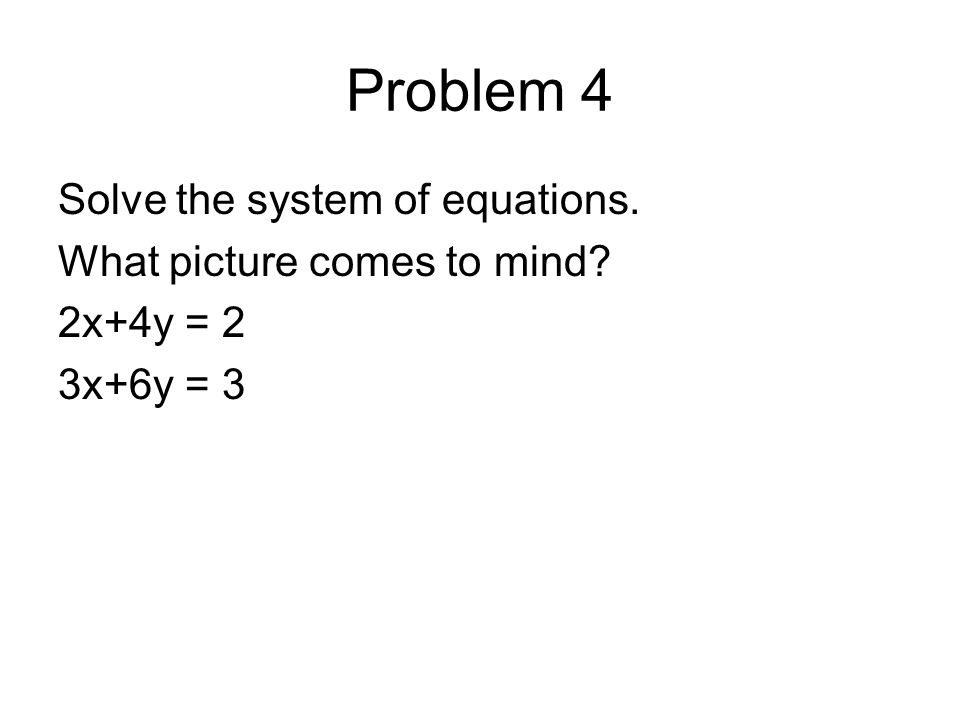 Problem 4

Solve the system of equations.

What picture comes to mind?

$2x+4y = 2$

$3x+6y = 3$